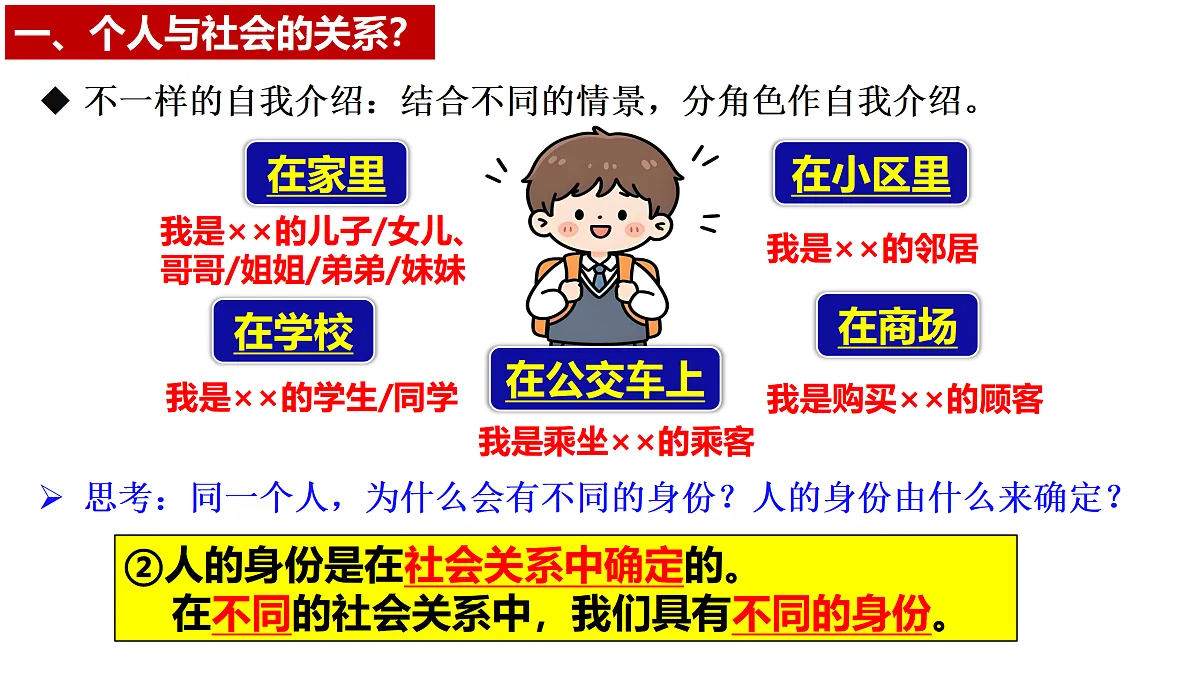 一、个人与社会的关系?

◆ 不一样的自我介绍：结合不同的情景，分角色作自我介绍。

在家里

我是××的儿子/女儿、哥哥/姐姐/弟弟/妹妹

在学校

我是××的学生/同学

在公交车上

我是乘坐××的乘客

在小区里

我是××的邻居

在商场

我是购买××的顾客

➢ 思考：同一个人，为什么会有不同的身份？人的身份由什么来确定？

②人的身份是在社会关系中确定的。
在不同的社会关系中，我们具有不同的身份。